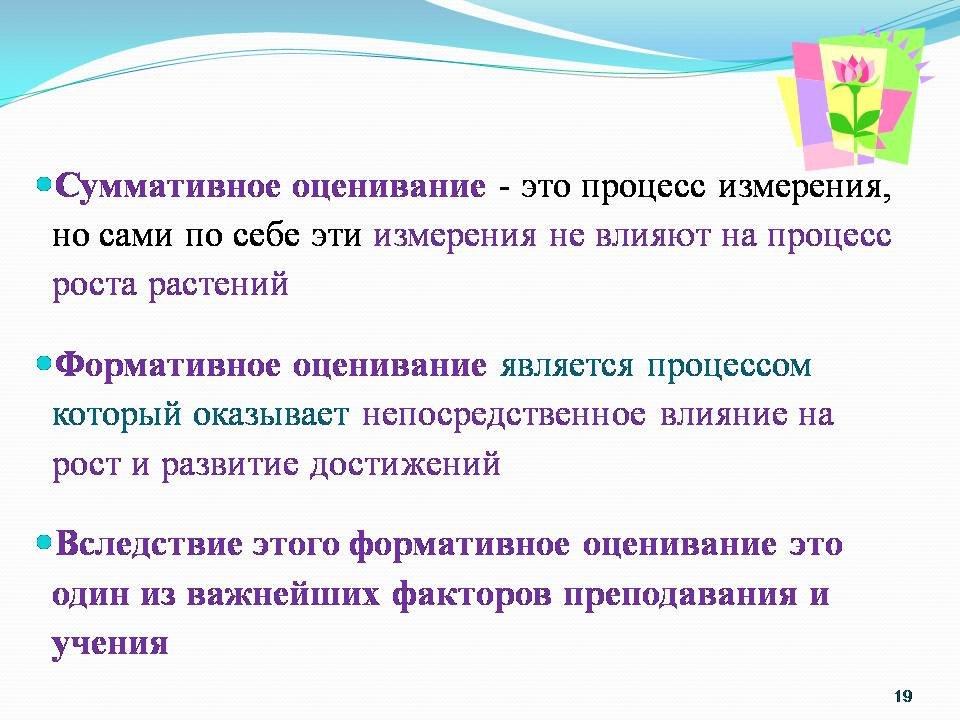 Суммативное оценивание - это процесс измерения, но сами по себе эти измерения не влияют на процесс роста растений

Формативное оценивание является процессом который оказывает непосредственное влияние на рост и развитие достижений

Вследствие этого формативное оценивание это один из важнейших факторов преподавания и учения

19